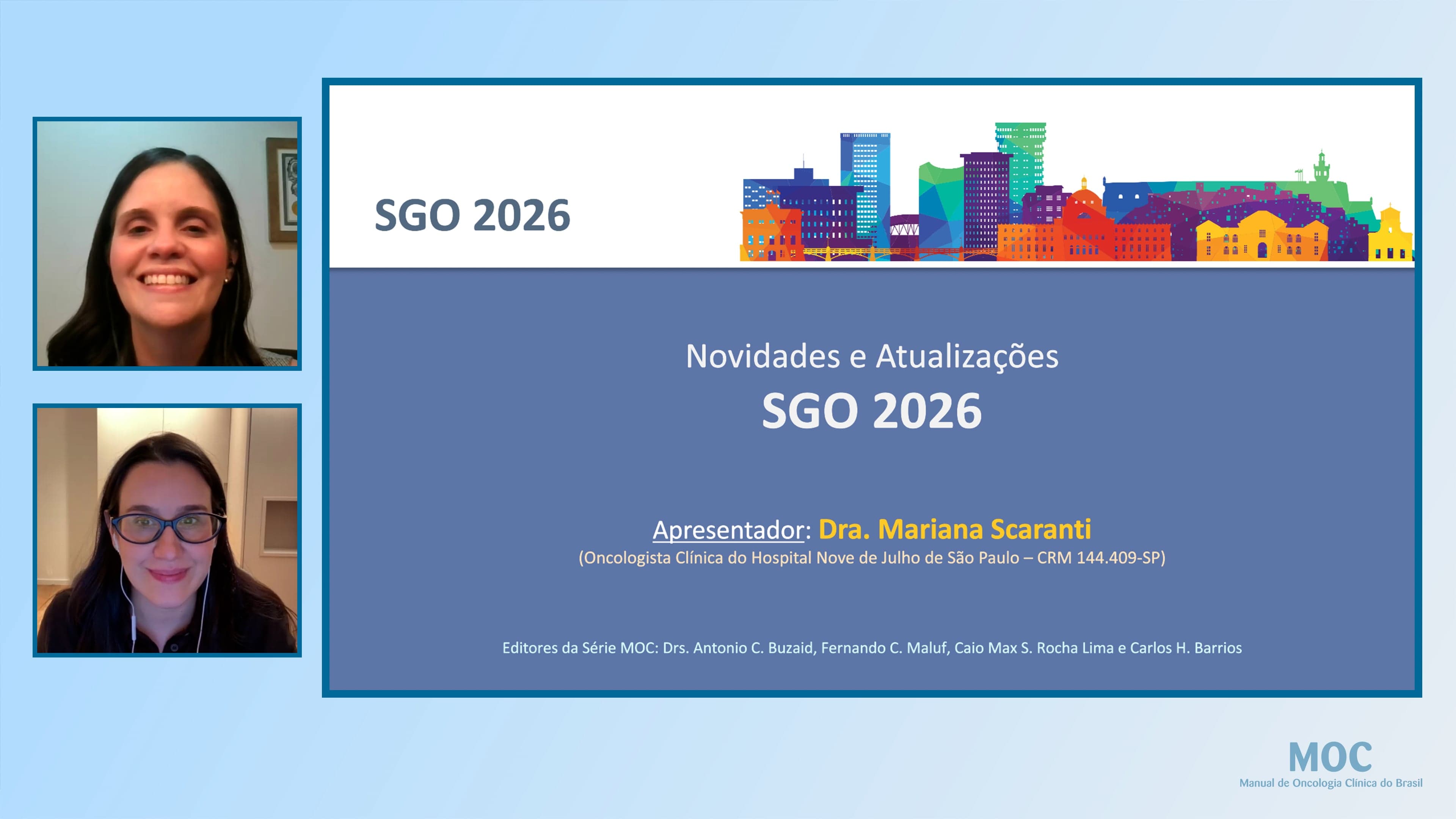 SGO 2026

Novidades e Atualizações
SGO 2026

Apresentador: Dra. Mariana Scaranti
(Oncologista Clínica do Hospital Nove de Julho de São Paulo – CRM 144.409-SP)

Editores da Série MOC: Drs. Antonio C. Buzaid, Fernando C. Maluf, Caio Max S. Rocha Lima e Carlos H. Barrios

MOC
Manual de Oncologia Clínica do Brasil